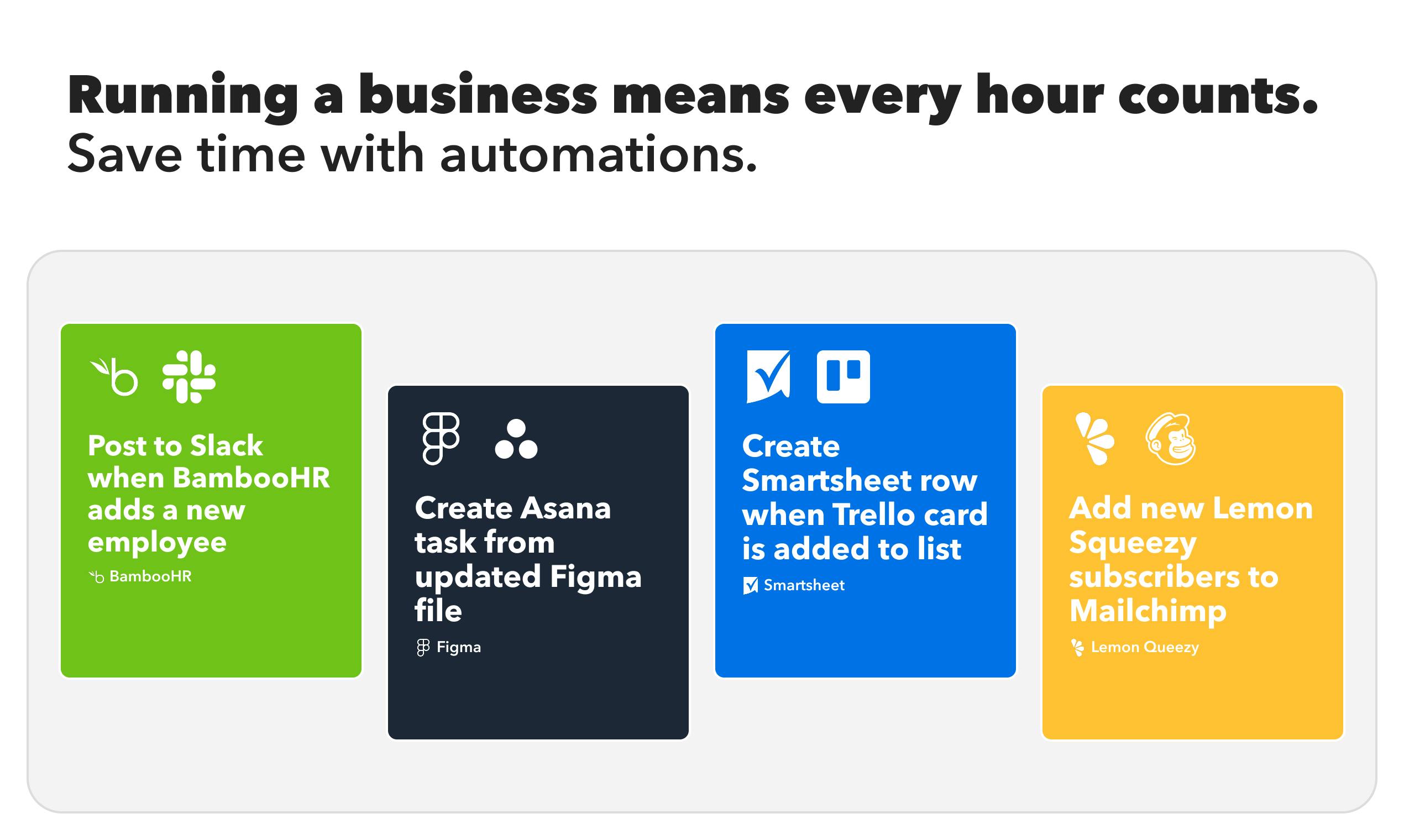 Running a business means every hour counts.
Save time with automations.

Post to Slack when BambooHR adds a new employee

BambooHR

Create Asana task from updated Figma file

Figma

Create Smartsheet row when Trello card is added to list

Smartsheet

Add new Lemon Squeezy subscribers to Mailchimp

Lemon Queezy